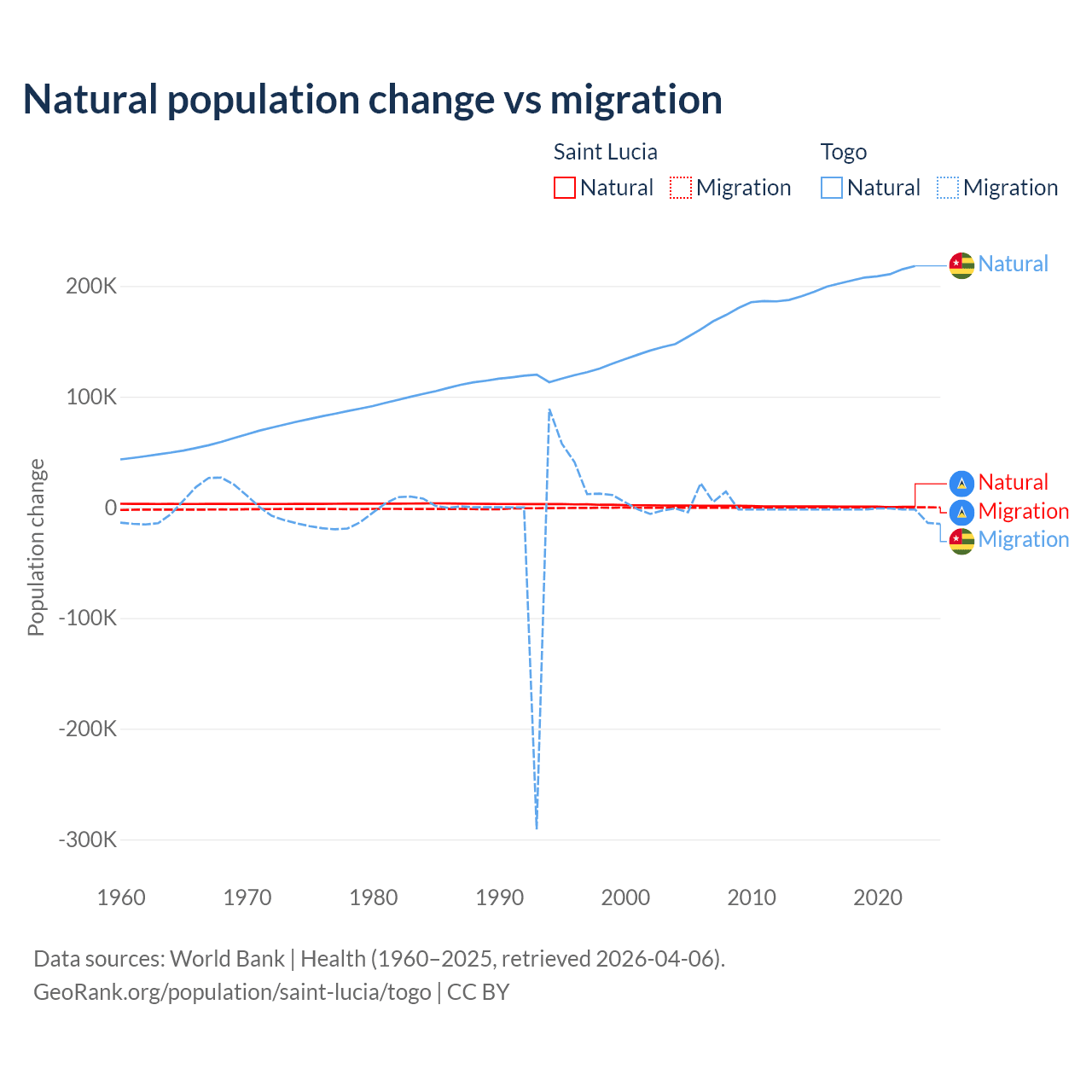 Natural population change vs migration

Saint Lucia
Natural Migration

Togo
Natural Migration

Population change

200K
100K
0
-100K
-200K
-300K

1960 1970 1980 1990 2000 2010 2020

Natural
Natural
Migration
Migration

Data sources: World Bank | Health (1960–2025, retrieved 2026-04-06).
GeoRank.org/population/saint-lucia/togo | CC BY